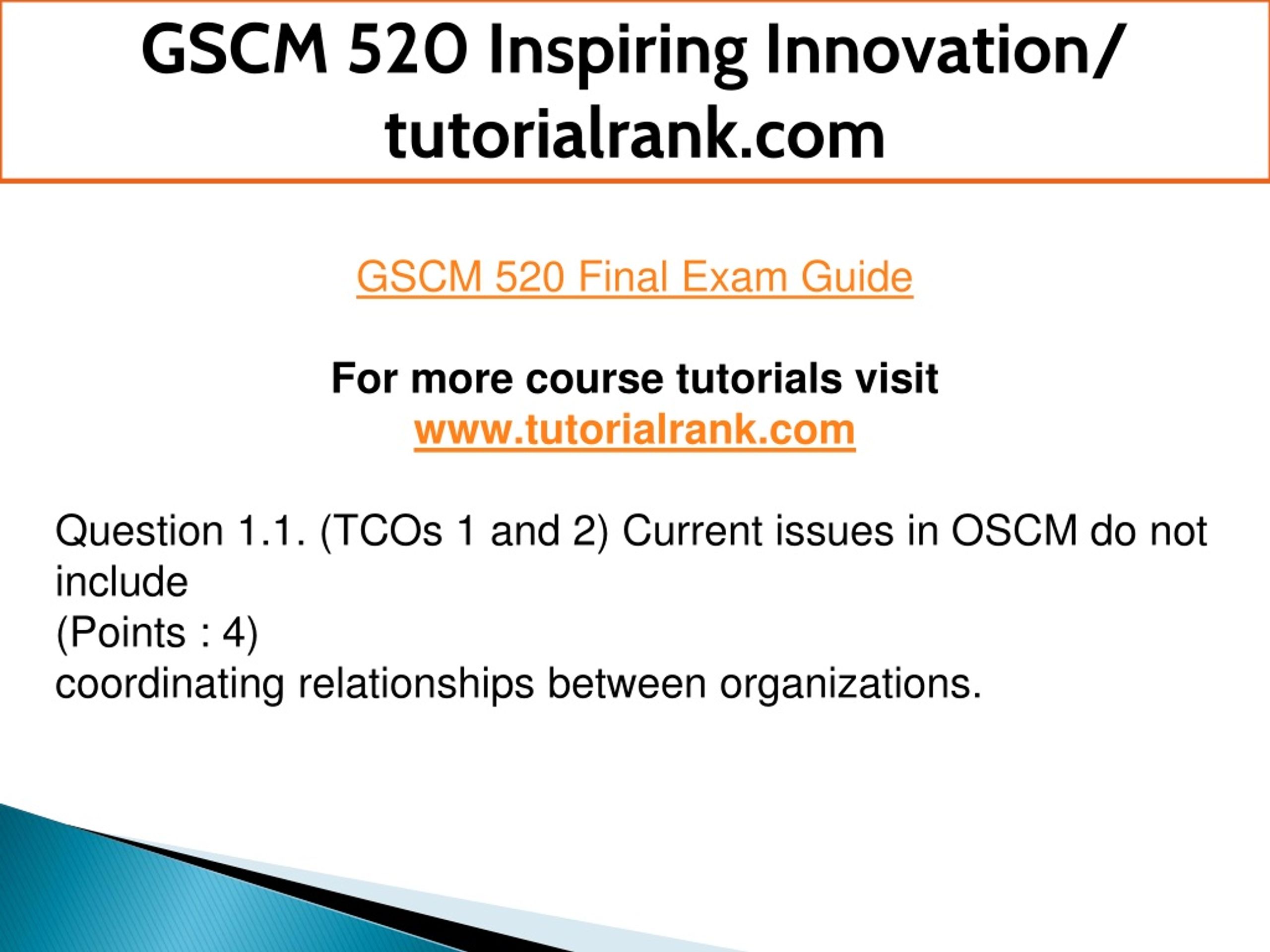 GSCM 520 Inspiring Innovation/ tutorialrank.com

GSCM 520 Final Exam Guide

For more course tutorials visit
www.tutorialrank.com

Question 1.1. (TCOs 1 and 2) Current issues in OSCM do not include
(Points : 4)
coordinating relationships between organizations.